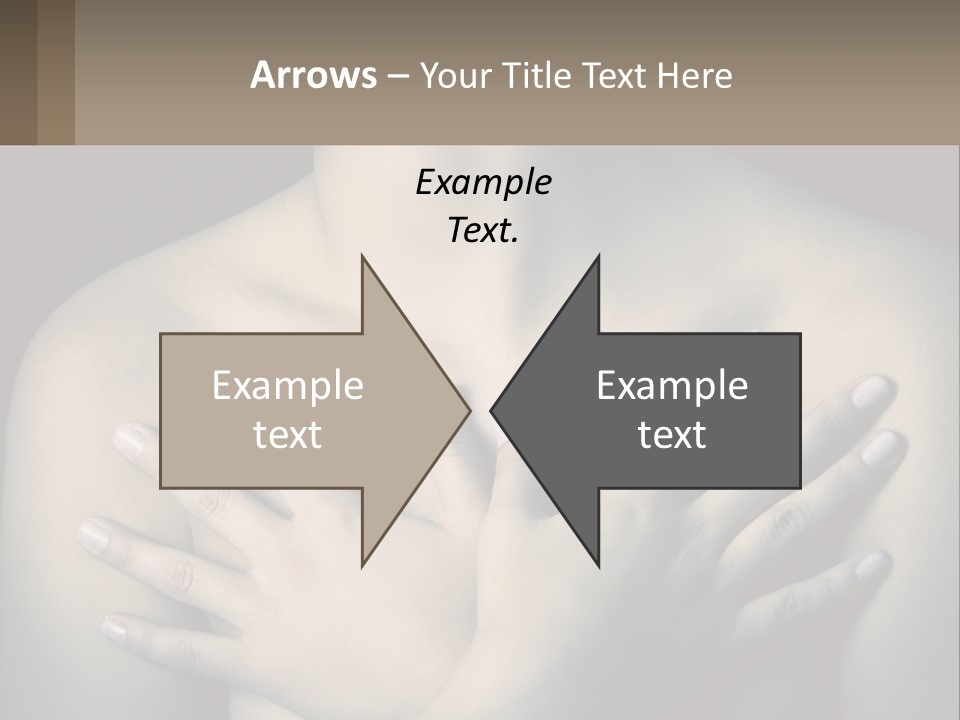 Arrows – Your Title Text Here

Example Text.

Example text

Example text